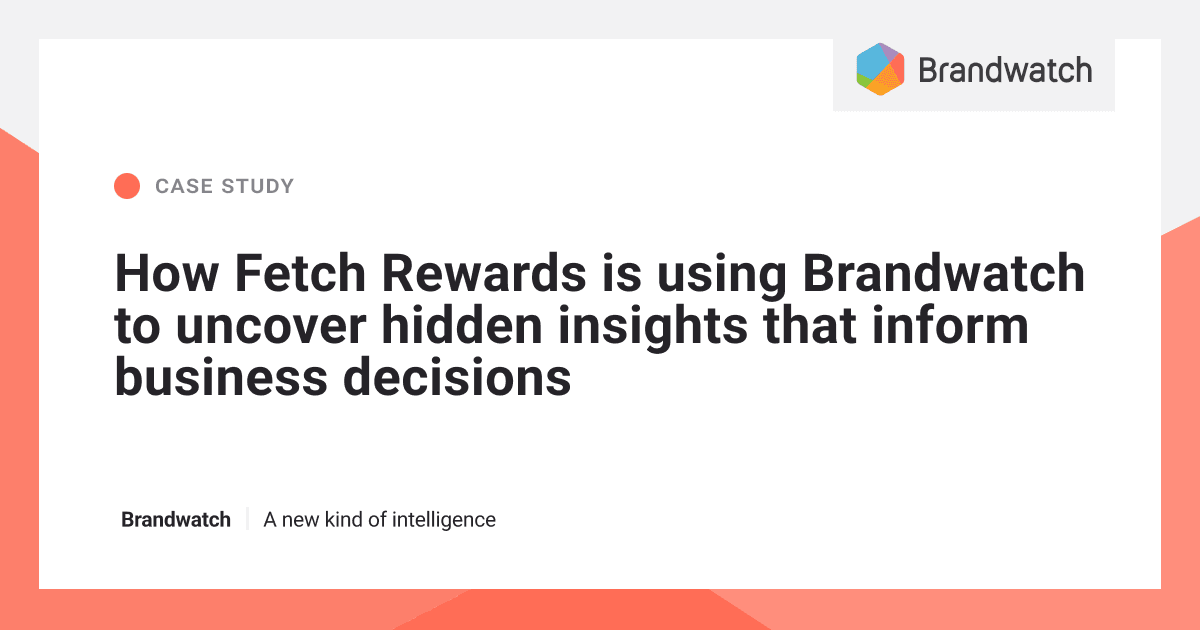 Brandwatch

CASE STUDY

How Fetch Rewards is using Brandwatch to uncover hidden insights that inform business decisions

Brandwatch | A new kind of intelligence